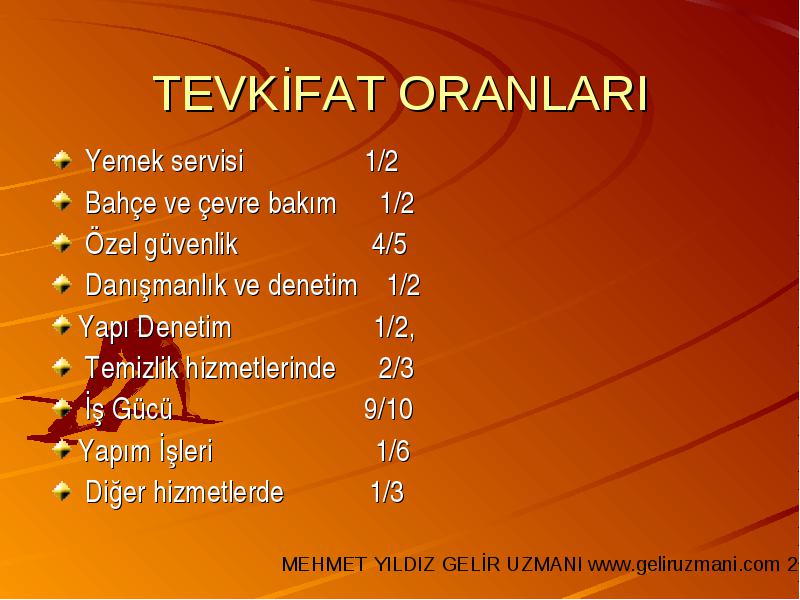 TEVKİFAT ORANLARI

Yemek servisi 1/2

Bahçe ve çevre bakım 1/2

Özel güvenlik 4/5

Danışmanlık ve denetim 1/2

Yapı Denetim 1/2,

Temizlik hizmetlerinde 2/3

İş Gücü 9/10

Yapım İşleri 1/6

Diğer hizmetlerde 1/3

MEHMET YILDIZ GELİR UZMANI www.geliruzmani.com 2